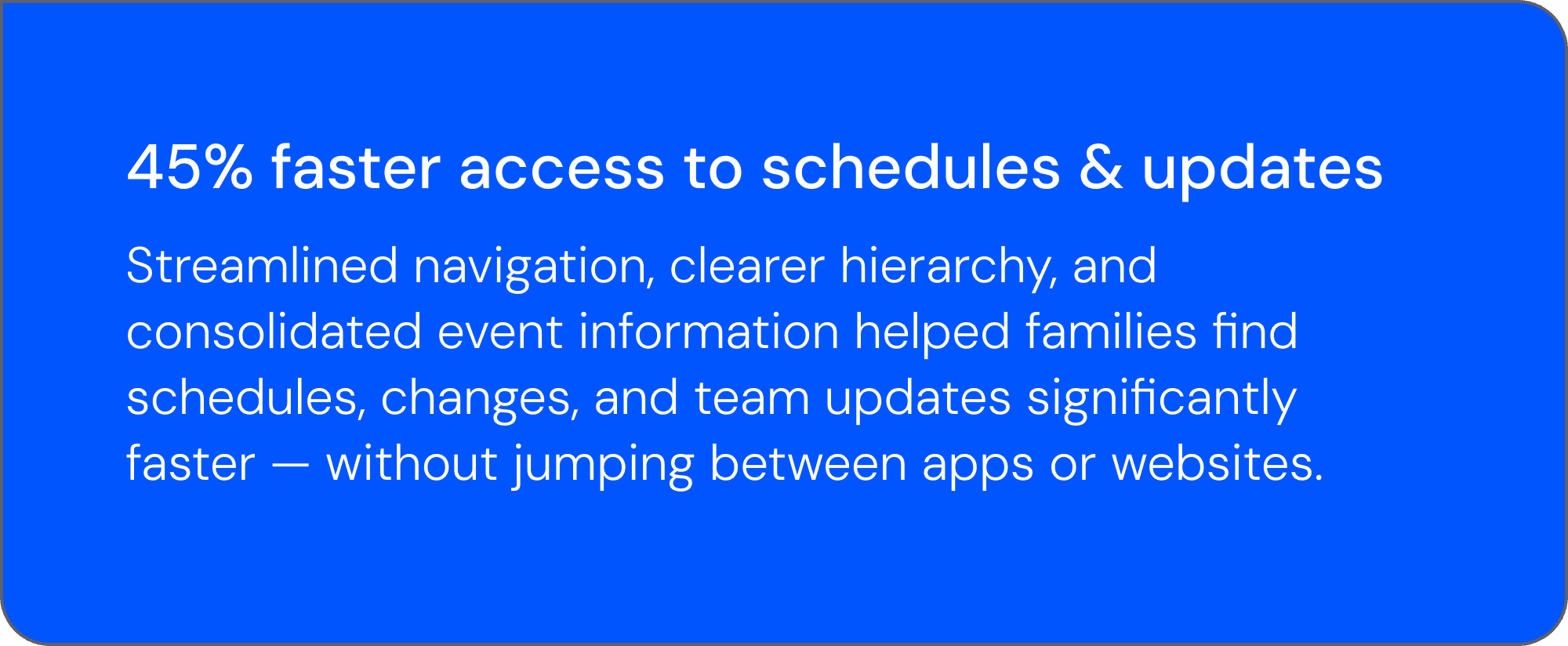 45% faster access to schedules & updates

Streamlined navigation, clearer hierarchy, and consolidated event information helped families find schedules, changes, and team updates significantly faster — without jumping between apps or websites.